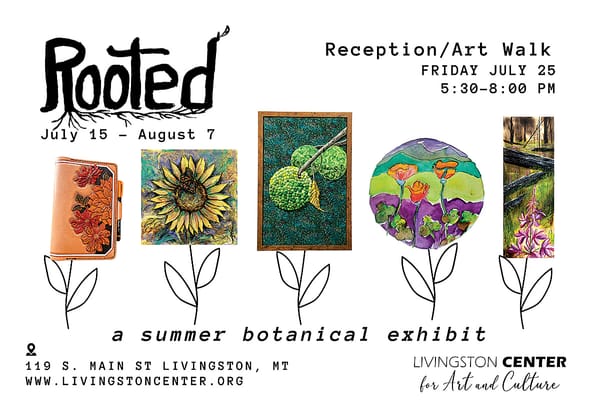 Rooted

July 15 - August 7

Reception/Art Walk
FRIDAY JULY 25
5:30-8:00 PM

a summer botanical exhibit

119 S. MAIN ST LIVINGSTON, MT
WWW.LIVINGSTONCENTER.ORG

LIVINGSTON CENTER for Art and Culture